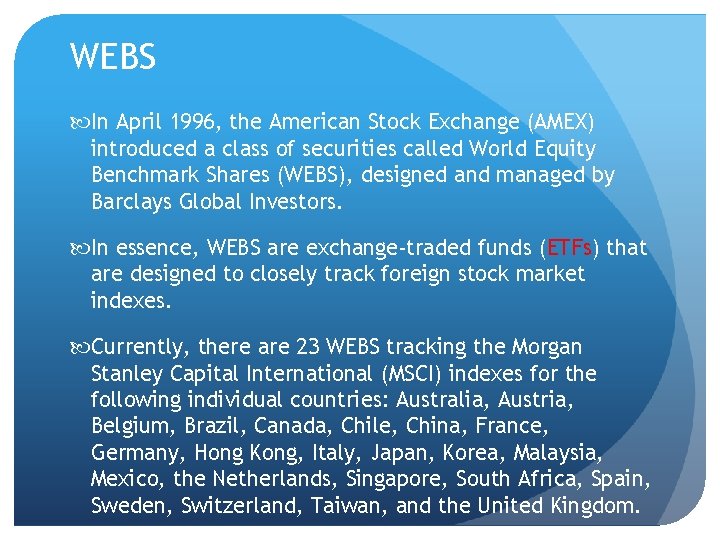 WEBS

In April 1996, the American Stock Exchange (AMEX) introduced a class of securities called World Equity Benchmark Shares (WEBS), designed and managed by Barclays Global Investors.

In essence, WEBS are exchange-traded funds (ETFs) that are designed to closely track foreign stock market indexes.

Currently, there are 23 WEBS tracking the Morgan Stanley Capital International (MSCI) indexes for the following individual countries: Australia, Austria, Belgium, Brazil, Canada, Chile, China, France, Germany, Hong Kong, Italy, Japan, Korea, Malaysia, Mexico, the Netherlands, Singapore, South Africa, Spain, Sweden, Switzerland, Taiwan, and the United Kingdom.